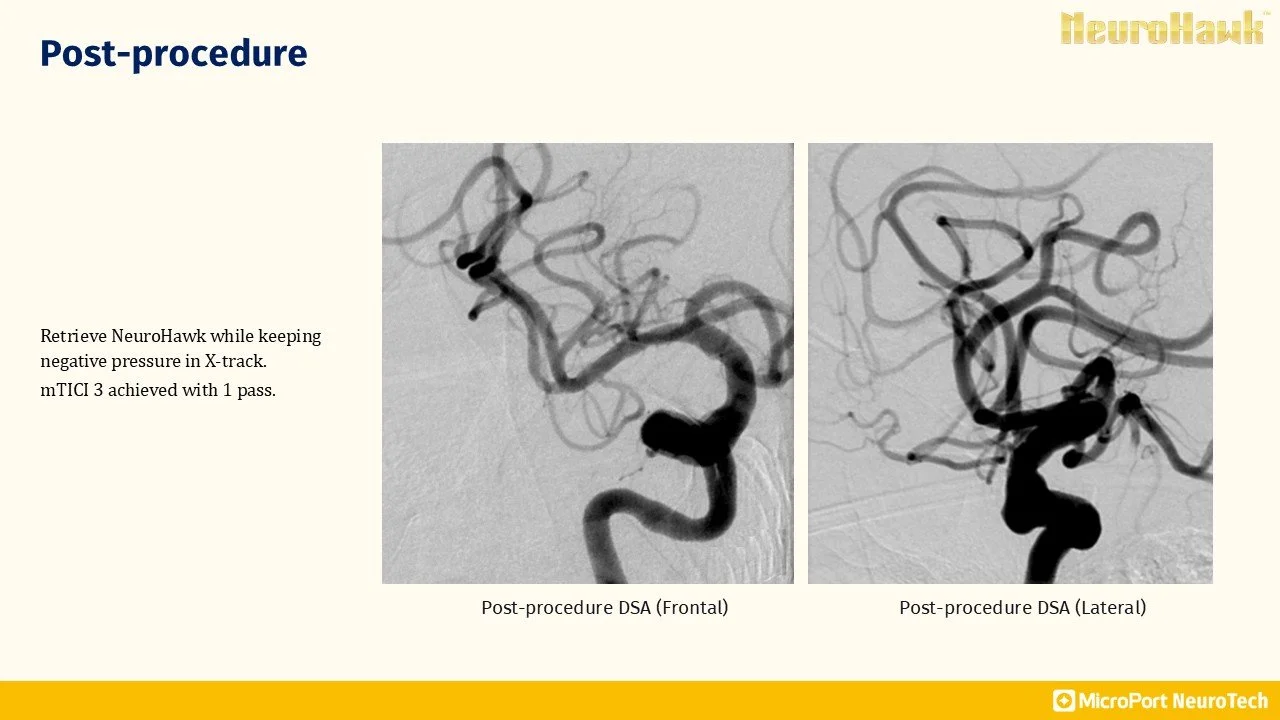 Post-procedure

NeuroHawk™

Retrieve NeuroHawk while keeping negative pressure in X-track.

mTICI 3 achieved with 1 pass.

Post-procedure DSA (Frontal)

Post-procedure DSA (Lateral)

MicroPort NeuroTech